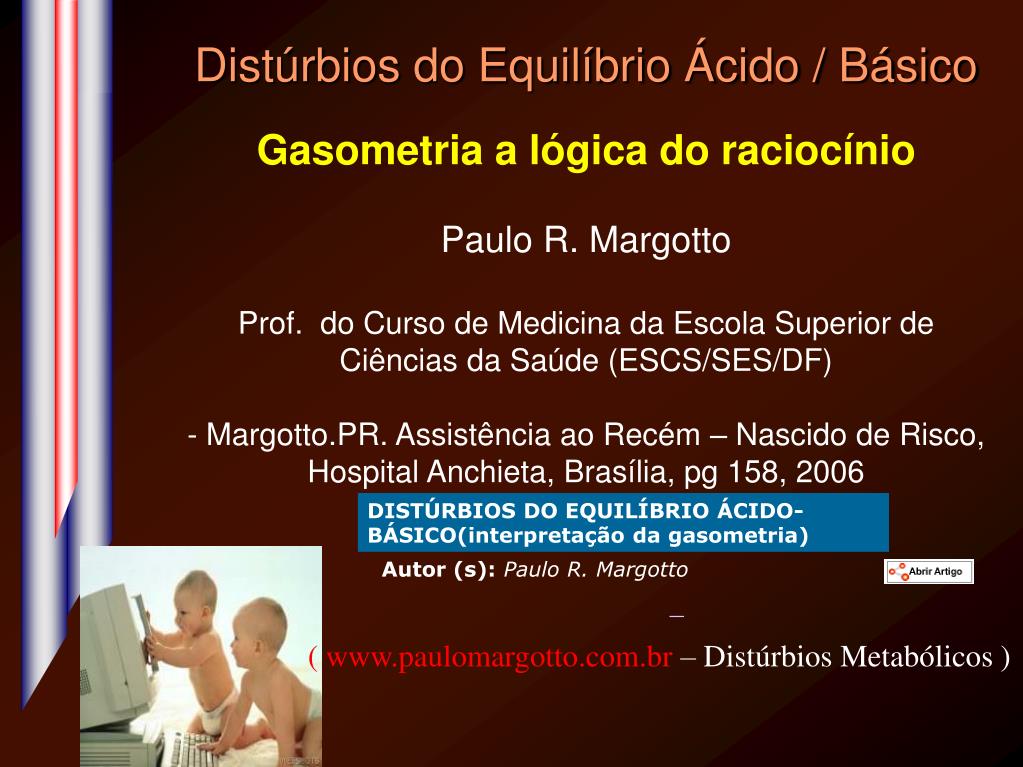 Distúrbios do Equilíbrio Ácido / Básico

Gasometria a lógica do raciocínio

Paulo R. Margotto

Prof. do Curso de Medicina da Escola Superior de Ciências da Saúde (ESCS/SES/DF)

- Margotto.PR. Assistência ao Recém – Nascido de Risco, Hospital Anchieta, Brasília, pg 158, 2006

DISTÚRBIOS DO EQUILÍBRIO ÁCIDO-BÁSICO(interpretação da gasometria)

Autor (s): Paulo R. Margotto

Abrir Artigo

–

( www.paulomargotto.com.br – Distúrbios Metabólicos )